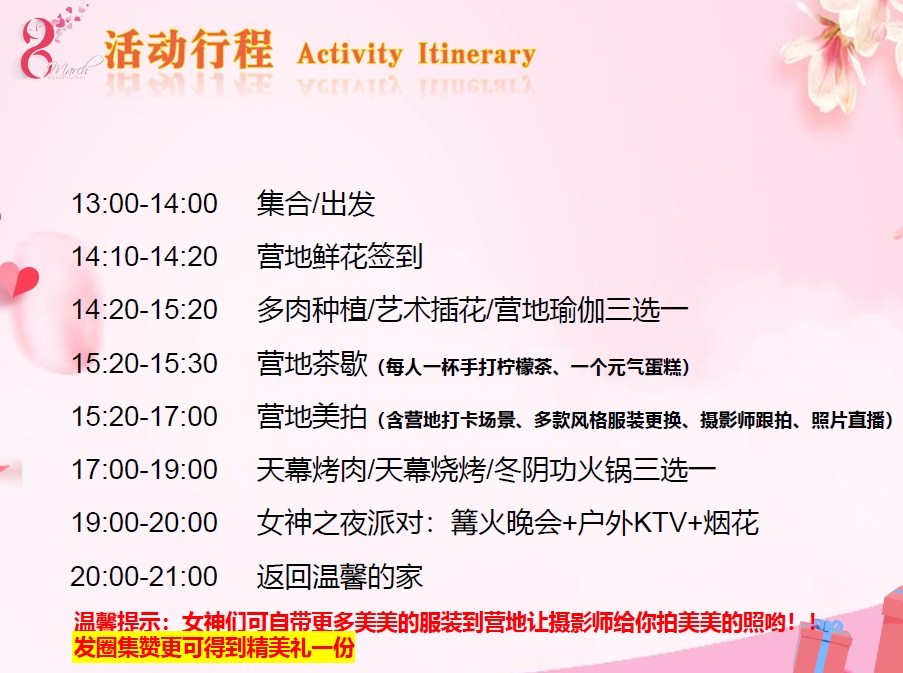 8 March

活动行程 Activity Itinerary

13:00-14:00 集合/出发

14:10-14:20 营地鲜花签到

14:20-15:20 多肉种植/艺术插花/营地瑜伽三选一

15:20-15:30 营地茶歇（每人一杯手打柠檬茶、一个元气蛋糕）

15:20-17:00 营地美拍（含营地打卡场景、多款风格服装更换、摄影师跟拍、照片直播）

17:00-19:00 天幕烤肉/天幕烧烤/冬阴功火锅三选一

19:00-20:00 女神之夜派对：篝火晚会+户外KTV+烟花

20:00-21:00 返回温馨的家

温馨提示：女神们可自带更多美美的服装到营地让摄影师给你拍美美的照哟！！
发圈集赞更可得到精美礼一份